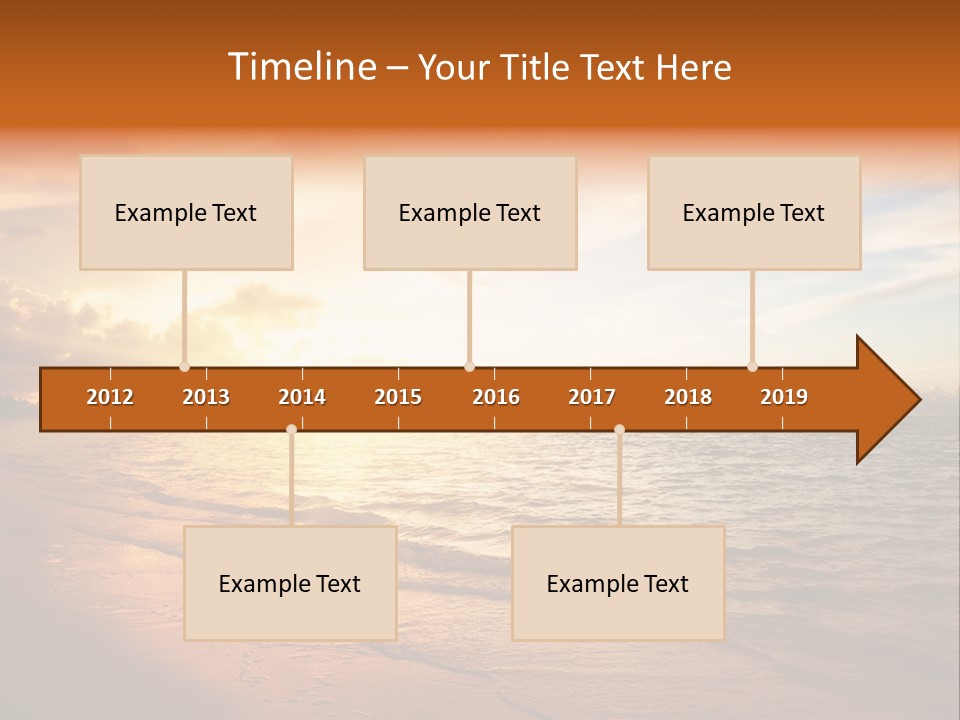 Timeline – Your Title Text Here

Example Text

Example Text

Example Text

2012 2013 2014 2015 2016 2017 2018 2019

Example Text

Example Text